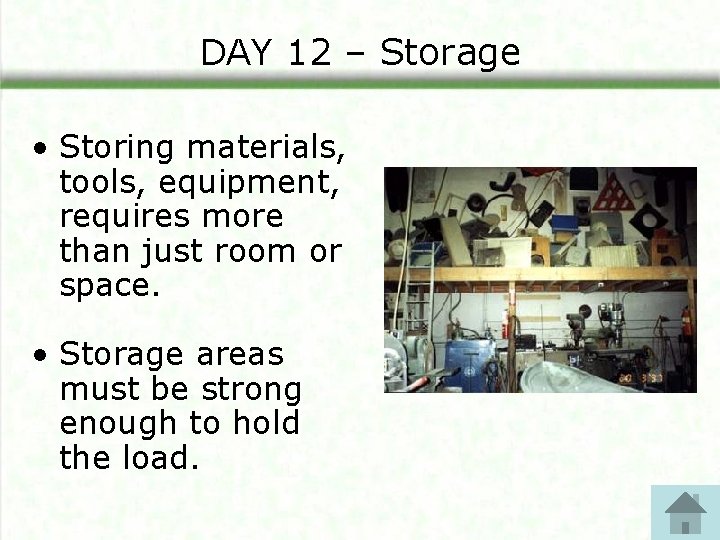 DAY 12 – Storage

• Storing materials, tools, equipment, requires more than just room or space.

• Storage areas must be strong enough to hold the load.